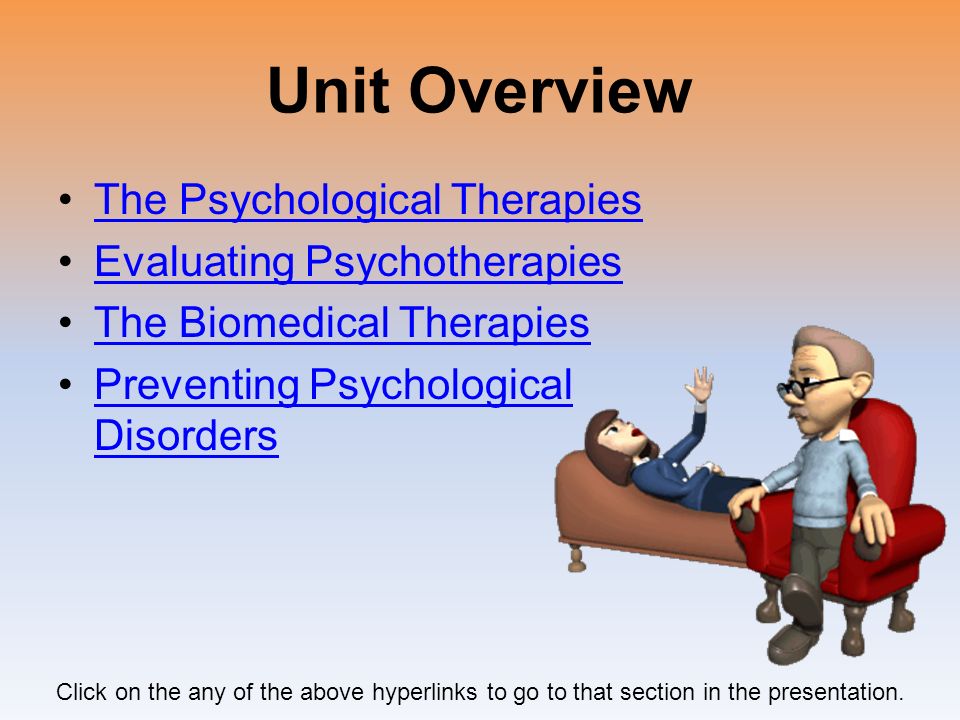 Unit Overview

• The Psychological Therapies
• Evaluating Psychotherapies
• The Biomedical Therapies
• Preventing Psychological Disorders

Click on the any of the above hyperlinks to go to that section in the presentation.